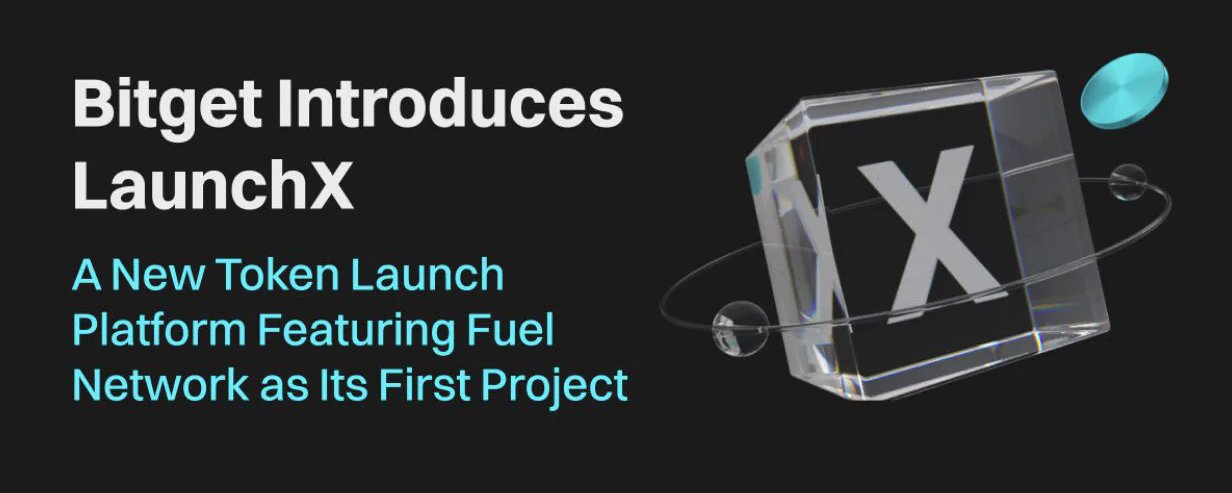 Bitget Introduces LaunchX

A New Token Launch Platform Featuring Fuel Network as Its First Project

X